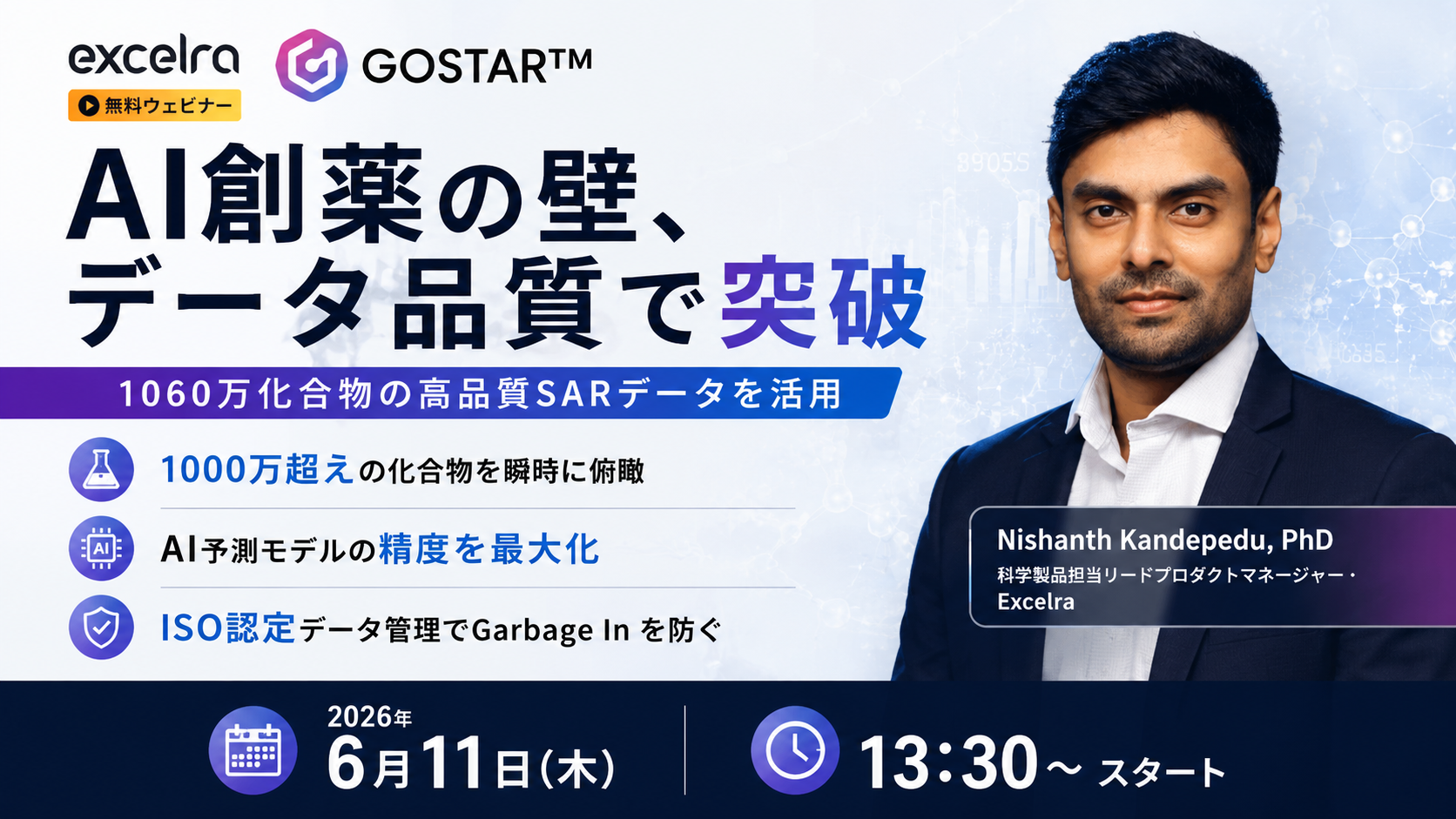 excelra
GOSTAR™
無料ウェビナー

AI創薬の壁、データ品質で突破

1060万化合物の高品質SARデータを活用

1000万超えの化合物を瞬時に俯瞰

AI予測モデルの精度を最大化

ISO認定データ管理でGarbage In を防ぐ

Nishanth Kandepedu, PhD
科学製品担当リードプロダクトマネージャー・Excelra

2026年
6月11日(木)

13:30～ スタート